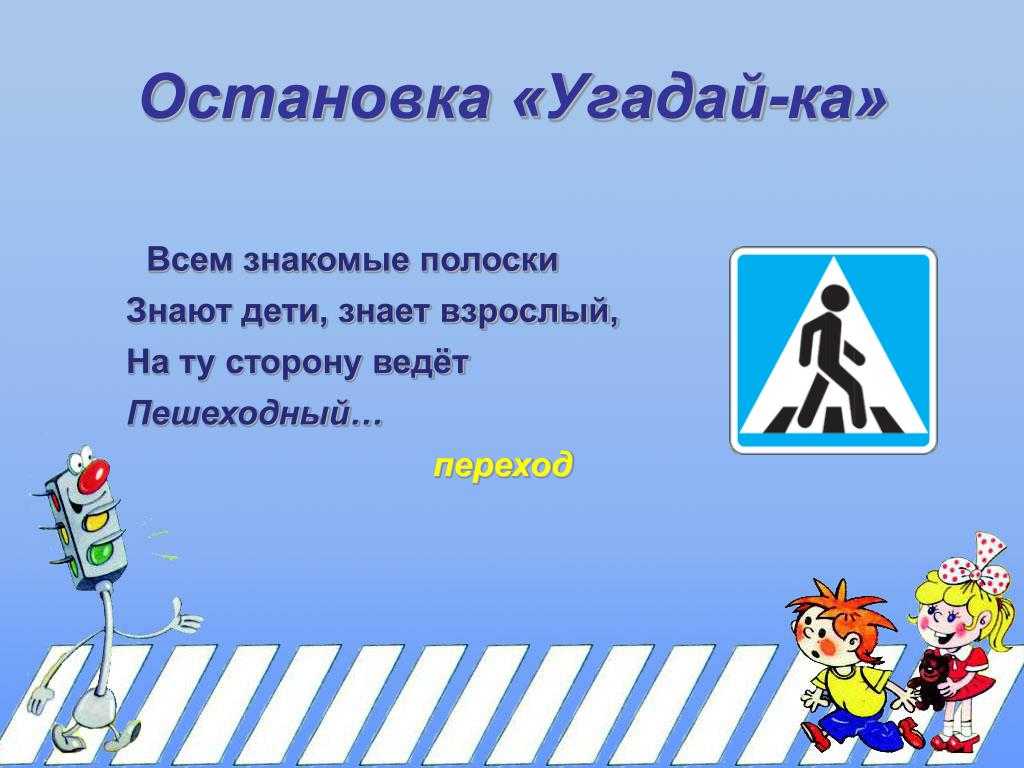 Остановка «Угадай-ка»

Всем знакомые полоски
Знают дети, знает взрослый,
На ту сторону ведёт
Пешеходный…

переход